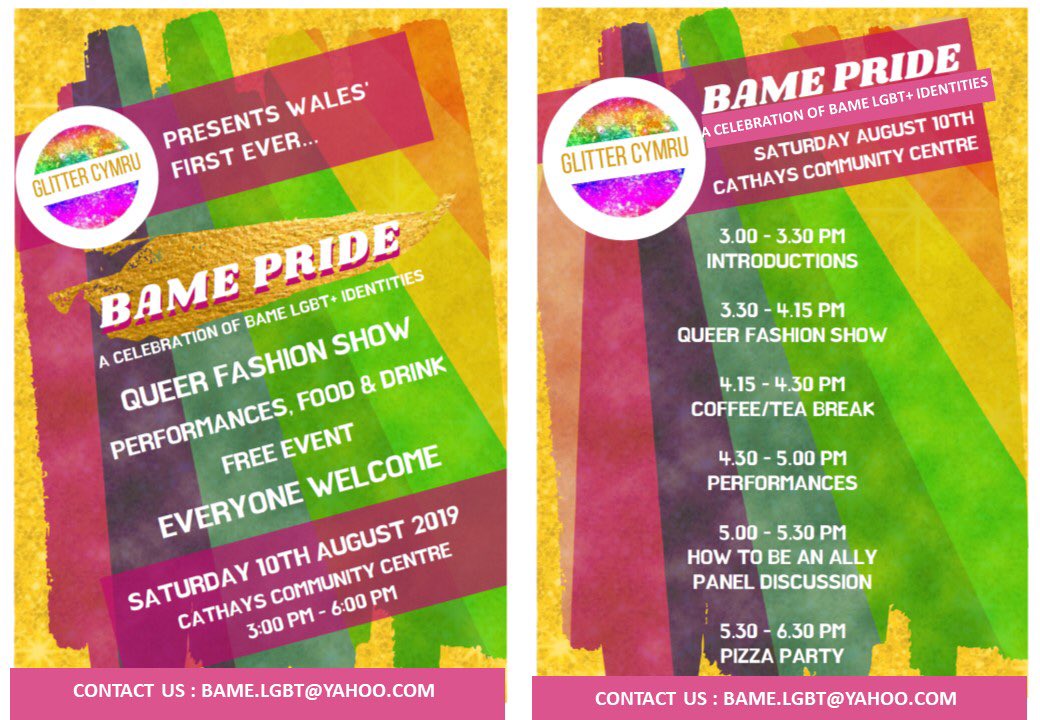 GLITTER CYMRU

PRESENTS WALES' FIRST EVER...

BAME PRIDE

A CELEBRATION OF BAME LGBT+ IDENTITIES

QUEER FASHION SHOW

PERFORMANCES, FOOD & DRINK

FREE EVENT

EVERYONE WELCOME

SATURDAY 10TH AUGUST 2019
CATHAYS COMMUNITY CENTRE
3:00 PM - 6:00 PM

CONTACT US : BAME.LGBT@YAHOO.COM

GLITTER CYMRU

BAME PRIDE

A CELEBRATION OF BAME LGBT+ IDENTITIES

SATURDAY AUGUST 10TH
CATHAYS COMMUNITY CENTRE

3.00 - 3.30 PM
INTRODUCTIONS

3.30 - 4.15 PM
QUEER FASHION SHOW

4.15 - 4.30 PM
COFFEE/TEA BREAK

4.30 - 5.00 PM
PERFORMANCES

5.00 - 5.30 PM
HOW TO BE AN ALLY
PANEL DISCUSSION

5.30 - 6.30 PM
PIZZA PARTY

CONTACT US : BAME.LGBT@YAHOO.COM